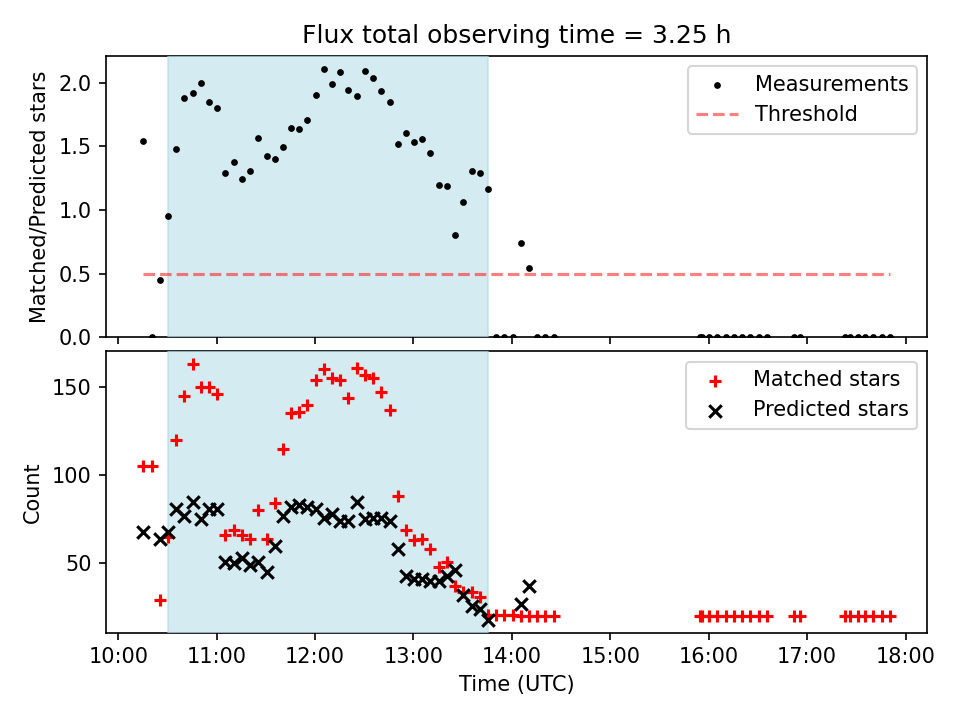 Flux total observing time = 3.25 h

Matched/Predicted stars

2.0
1.5
1.0
0.5
0.0

Measurements
Threshold

Count

150
100
50

Matched stars
Predicted stars

10:00 11:00 12:00 13:00 14:00 15:00 16:00 17:00 18:00

Time (UTC)